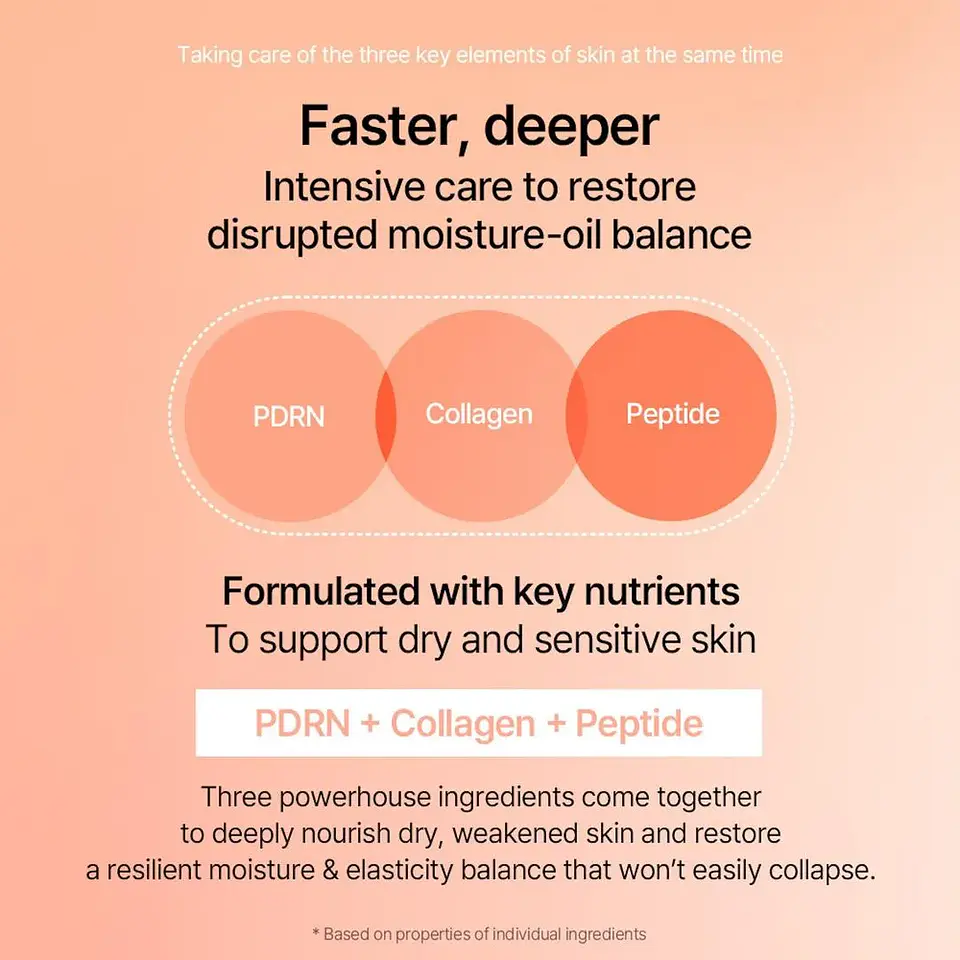 Taking care of the three key elements of skin at the same time

Faster, deeper
Intensive care to restore disrupted moisture-oil balance

PDRN

Collagen

Peptide

Formulated with key nutrients
To support dry and sensitive skin

PDRN + Collagen + Peptide

Three powerhouse ingredients come together to deeply nourish dry, weakened skin and restore a resilient moisture & elasticity balance that won't easily collapse.

* Based on properties of individual ingredients